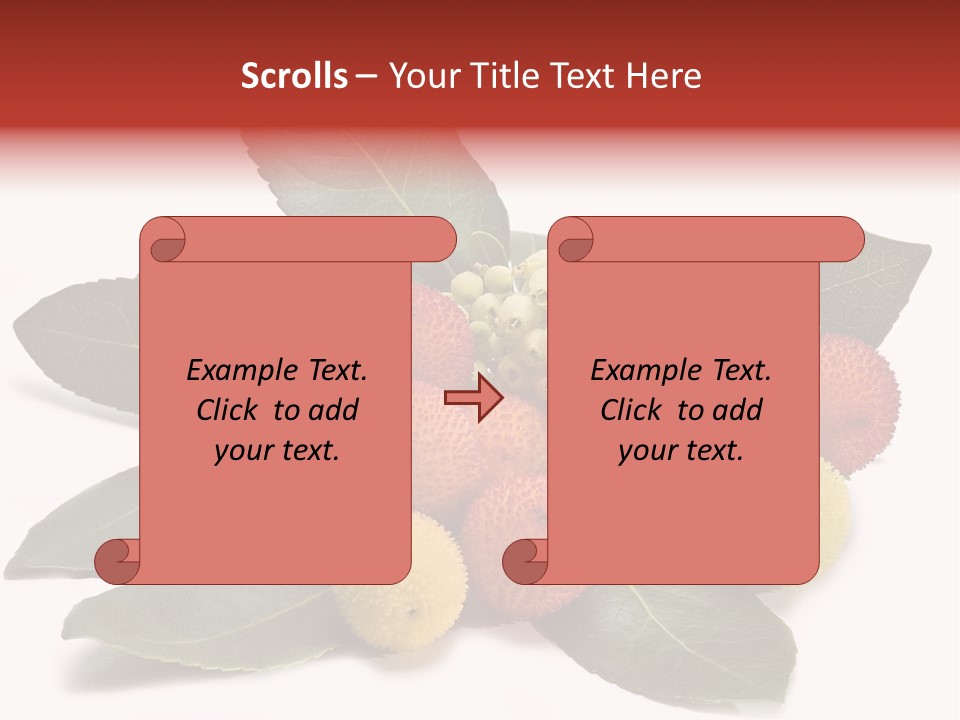 Scrolls – Your Title Text Here

Example Text. Click to add your text.

Example Text. Click to add your text.